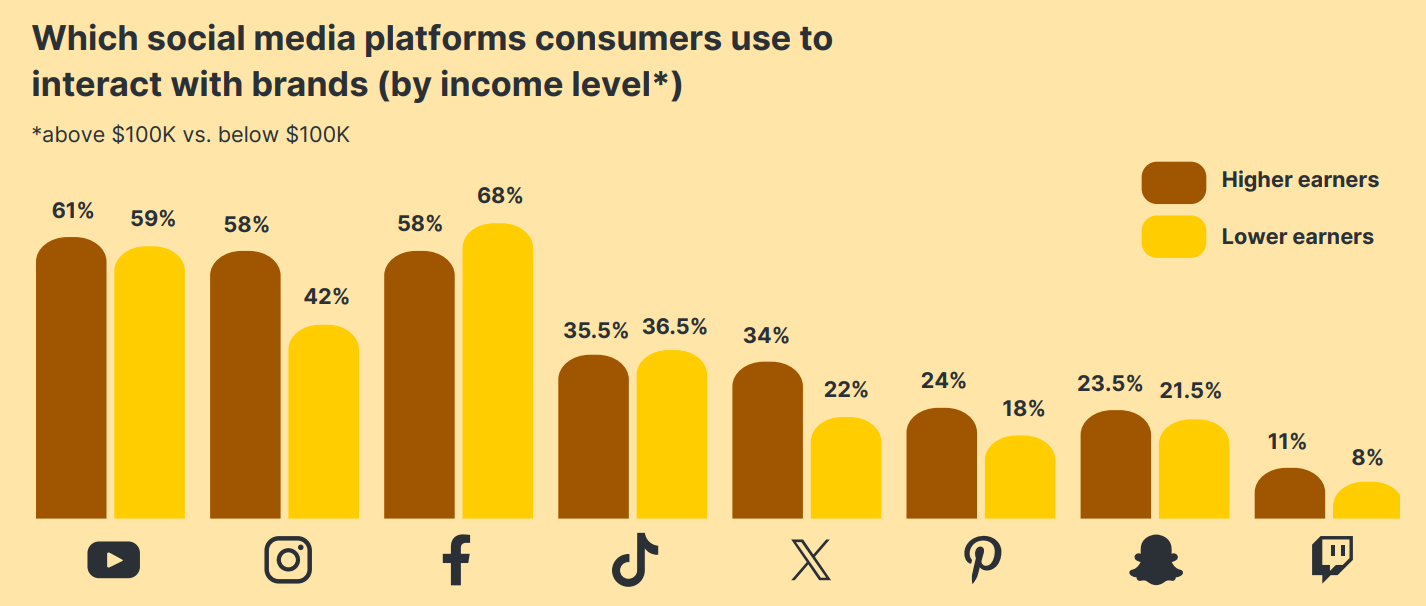 Which social media platforms consumers use to interact with brands (by income level*)

*above \$100K vs. below \$100K

Higher earners
Lower earners

61% 59%
58% 42%
58% 68%
35.5% 36.5%
34% 22%
24% 18%
23.5% 21.5%
11% 8%